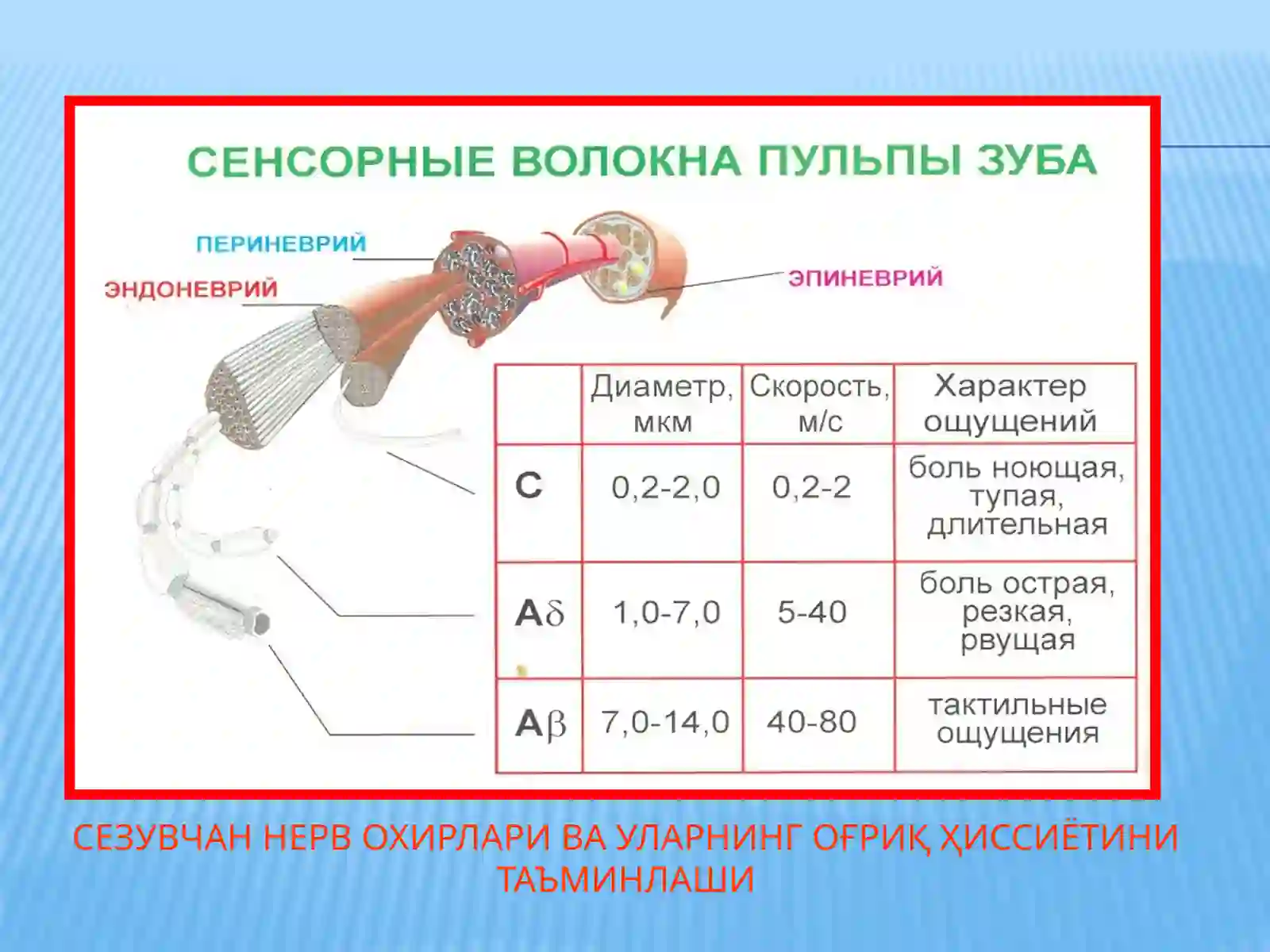 СЕНСОРНЫЕ ВОЛОКНА ПУЛЬПЫ ЗУБА

ПЕРИНЕВРИЙ
ЭНДОНЕВРИЙ
ЭПИНЕВРИЙ

| | Диаметр, мкм | Скорость, м/с | Характер ощущений |
|---|---|---|---|
| C | 0,2-2,0 | 0,2-2 | боль ноющая, тупая, длительная |
| A$\delta$ | 1,0-7,0 | 5-40 | боль острая, резкая, рвущая |
| A$\beta$ | 7,0-14,0 | 40-80 | тактильные ощущения |

СЕЗУВЧАН НЕРВ ОХИРЛАРИ ВА УЛАРНИНГ ОҒРИҚ ҲИССИЁТИНИ ТАЪМИНЛАШИ